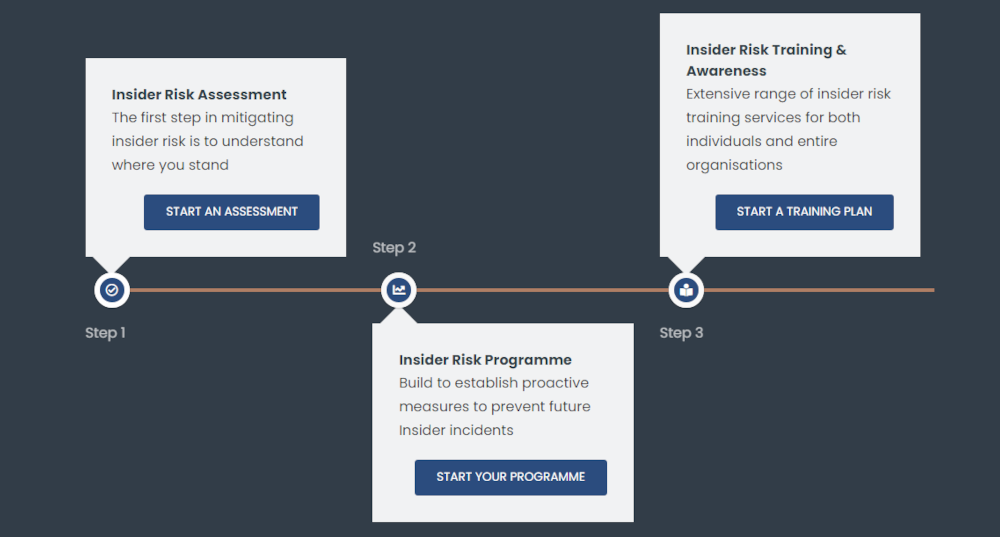 Insider Risk Assessment
The first step in mitigating insider risk is to understand where you stand

START AN ASSESSMENT

Step 1

Step 2

Insider Risk Programme
Build to establish proactive measures to prevent future Insider incidents

START YOUR PROGRAMME

Insider Risk Training & Awareness
Extensive range of insider risk training services for both individuals and entire organisations

START A TRAINING PLAN

Step 3